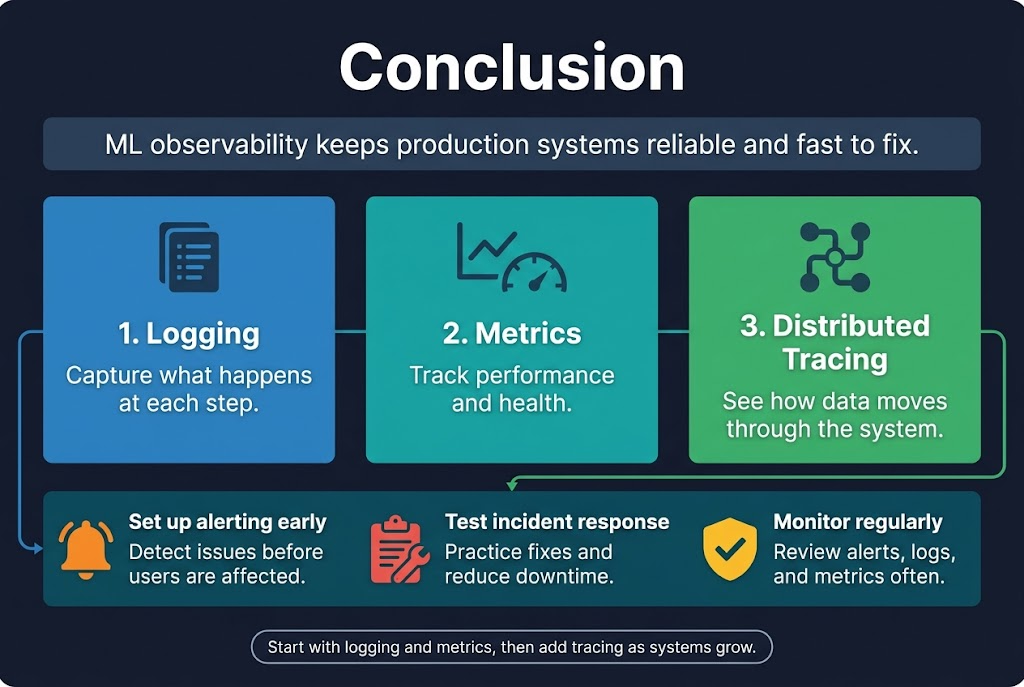 Conclusion

ML observability keeps production systems reliable and fast to fix.

1. Logging
Capture what happens at each step.

2. Metrics
Track performance and health.

3. Distributed Tracing
See how data moves through the system.

Set up alerting early
Detect issues before users are affected.

Test incident response
Practice fixes and reduce downtime.

Monitor regularly
Review alerts, logs, and metrics often.

Start with logging and metrics, then add tracing as systems grow.